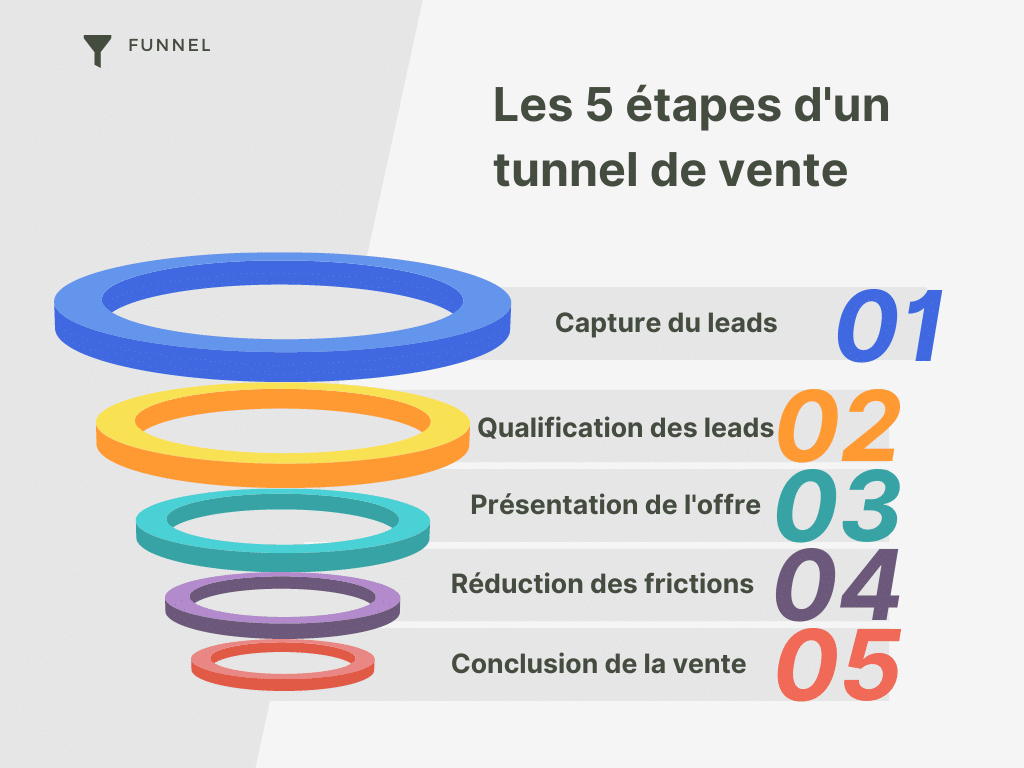 FUNNEL

Les 5 étapes d'un tunnel de vente

Capture du leads 01

Qualification des leads 02

Présentation de l'offre 03

Réduction des frictions 04

Conclusion de la vente 05